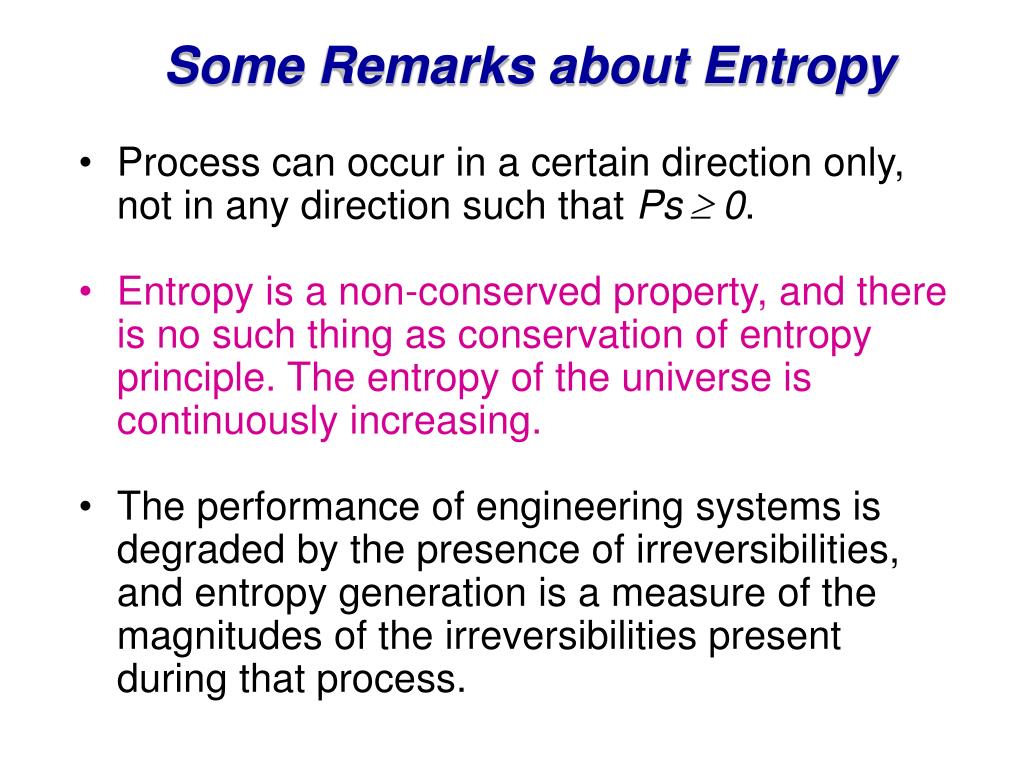 Some Remarks about Entropy

• Process can occur in a certain direction only, not in any direction such that $Ps \geq 0$.

• Entropy is a non-conserved property, and there is no such thing as conservation of entropy principle. The entropy of the universe is continuously increasing.

• The performance of engineering systems is degraded by the presence of irreversibilities, and entropy generation is a measure of the magnitudes of the irreversibilities present during that process.